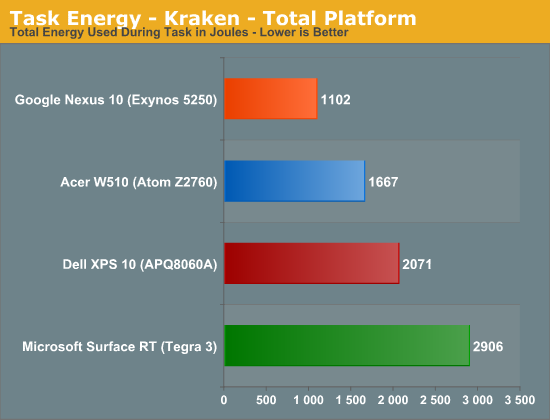 Task Energy - Kraken - Total Platform
Total Energy Used During Task in Joules - Lower is Better

Google Nexus 10 (Exynos 5250) 1102
Acer W510 (Atom Z2760) 1667
Dell XPS 10 (APQ8060A) 2071
Microsoft Surface RT (Tegra 3) 2906

0 500 1 000 1 500 2 000 2 500 3 000 3 500